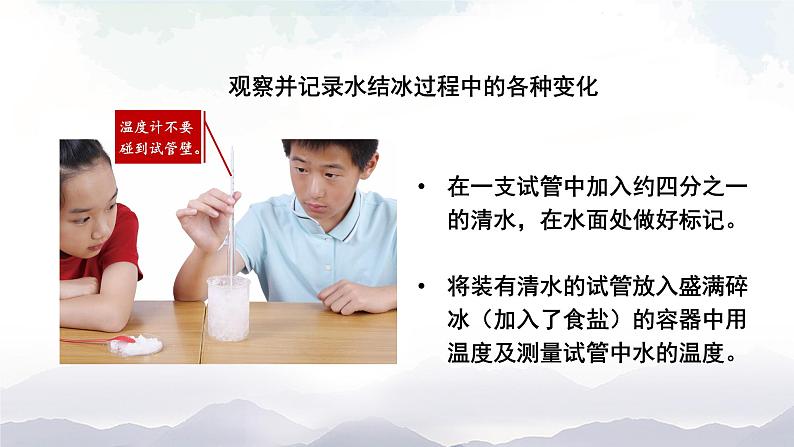 观察并记录水结冰过程中的各种变化

温度计不要碰到试管壁。

• 在一支试管中加入约四分之一的清水，在水面处做好标记。

• 将装有清水的试管放入盛满碎冰（加入了食盐）的容器中用温度及测量试管中水的温度。